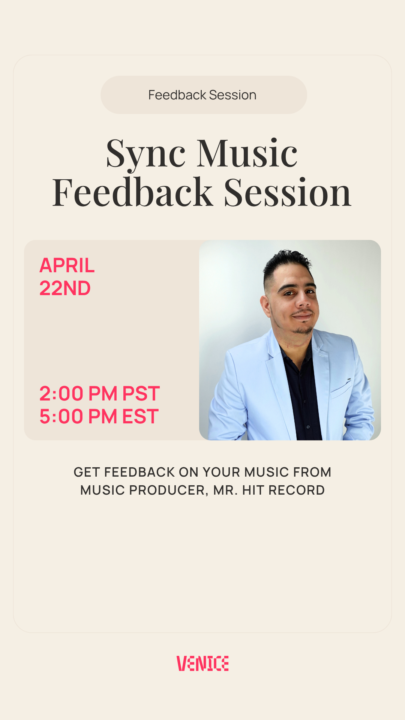 Feedback Session

Sync Music Feedback Session

APRIL 22ND

2:00 PM PST
5:00 PM EST

GET FEEDBACK ON YOUR MUSIC FROM MUSIC PRODUCER, MR. HIT RECORD

VENICE